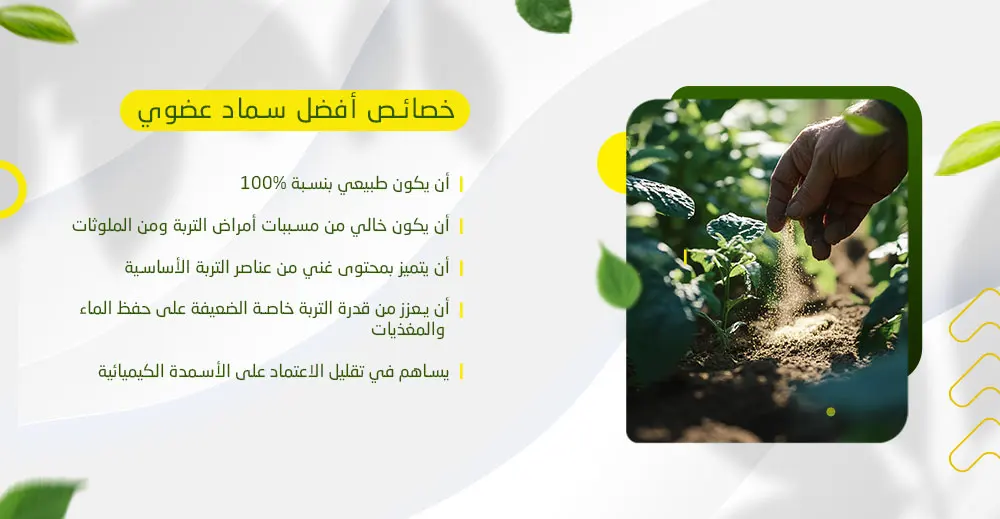 خصائص أفضل سماد عضوي

أن يكون طبيعي بنسبة 100%

أن يكون خالي من مسببات أمراض التربة ومن الملوثات

أن يتميز بمحتوى غني من عناصر التربة الأساسية

أن يعزز من قدرة التربة خاصة الضعيفة على حفظ الماء والمغذيات

يساهم في تقليل الاعتماد على الأسمدة الكيميائية